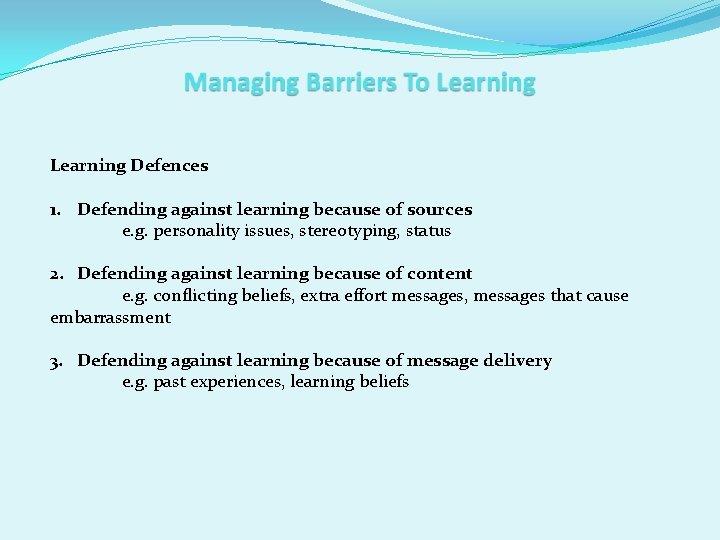 Managing Barriers To Learning

Learning Defences

1. Defending against learning because of sources
e.g. personality issues, stereotyping, status

2. Defending against learning because of content
e.g. conflicting beliefs, extra effort messages, messages that cause embarrassment

3. Defending against learning because of message delivery
e.g. past experiences, learning beliefs